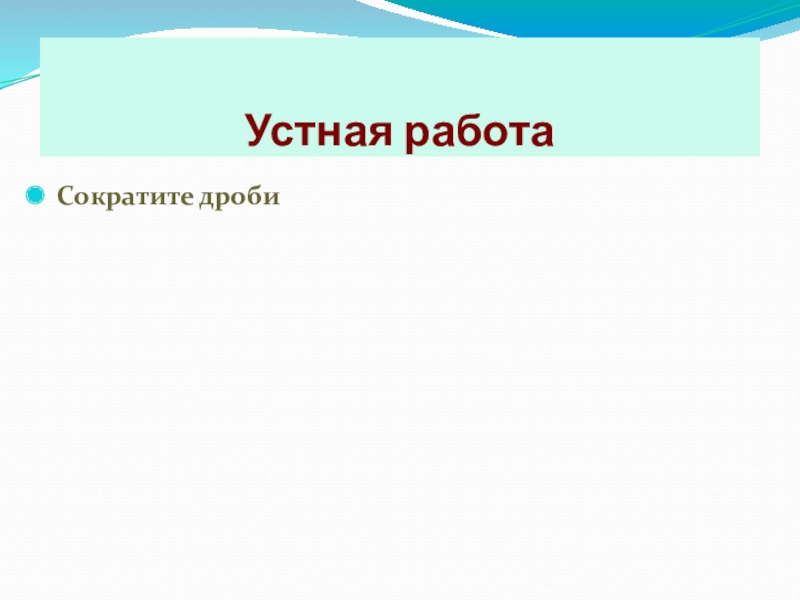 Устная работа

Сократите дроби